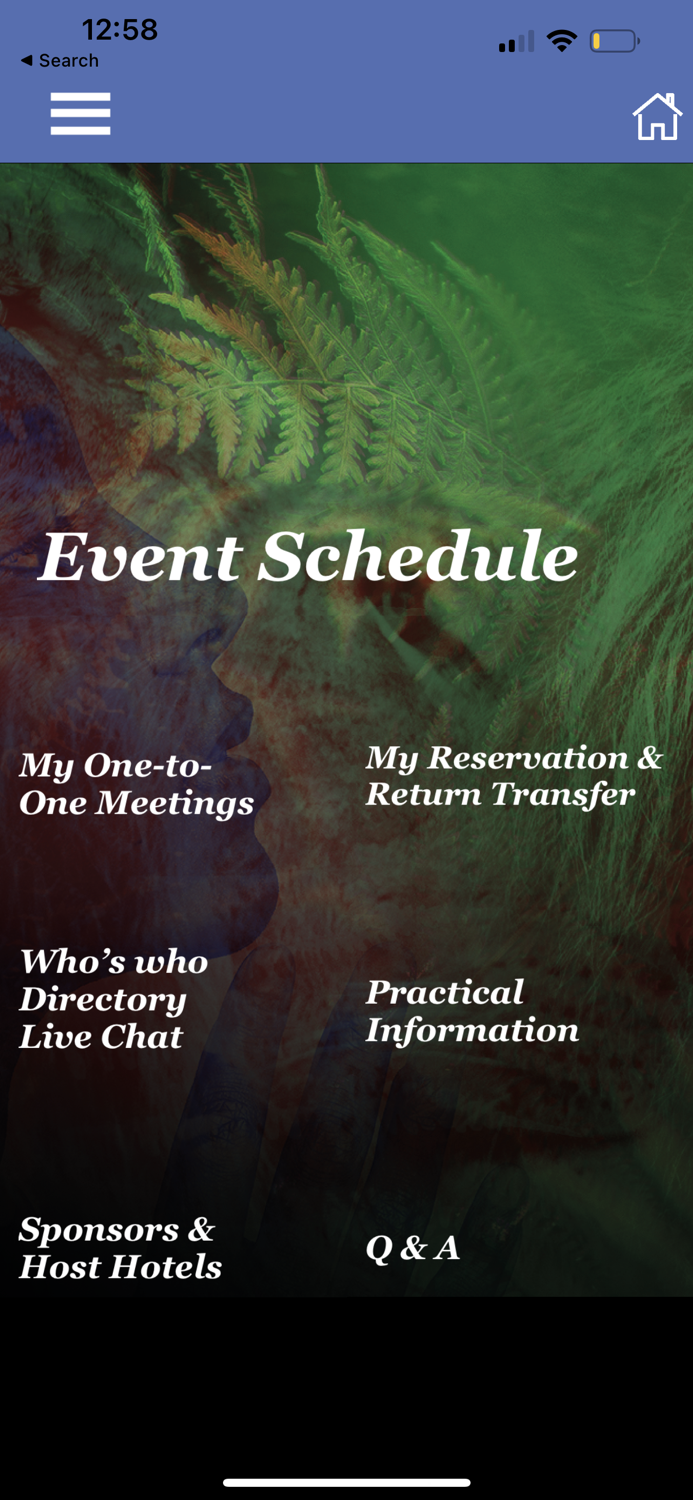 12:58
◀ Search

Event Schedule

My One-to-One Meetings

My Reservation & Return Transfer

Who's who Directory Live Chat

Practical Information

Sponsors & Host Hotels

Q & A